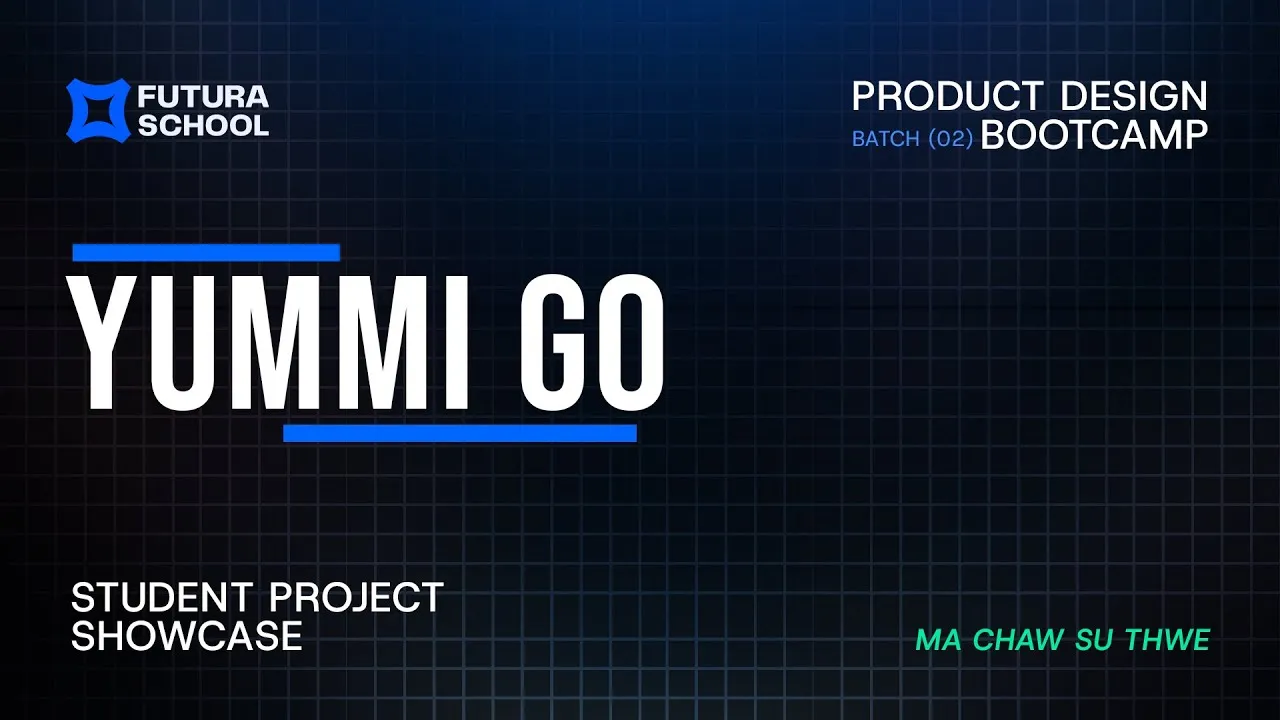 FUTURA SCHOOL

PRODUCT DESIGN
BATCH (02) BOOTCAMP

YUMMI GO

STUDENT PROJECT SHOWCASE

MA CHAW SU THWE